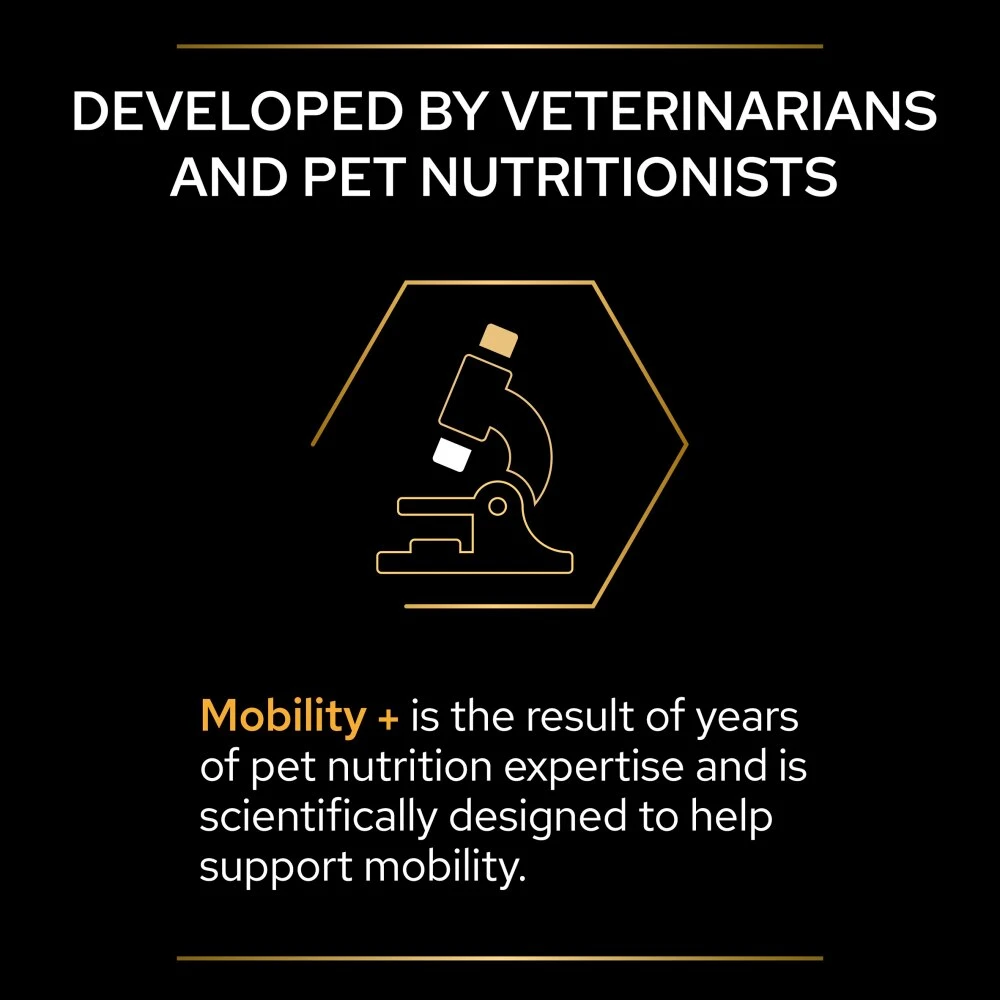 DEVELOPED BY VETERINARIANS AND PET NUTRITIONISTS

Mobility + is the result of years of pet nutrition expertise and is scientifically designed to help support mobility.